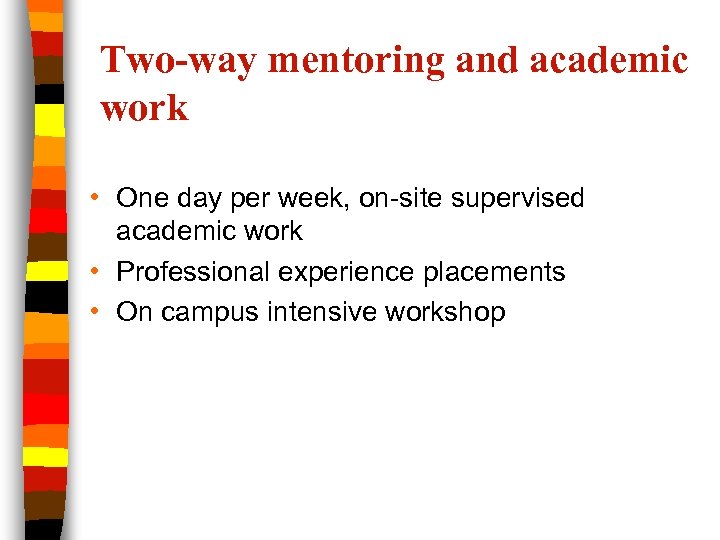 Two-way mentoring and academic work

• One day per week, on-site supervised academic work
• Professional experience placements
• On campus intensive workshop